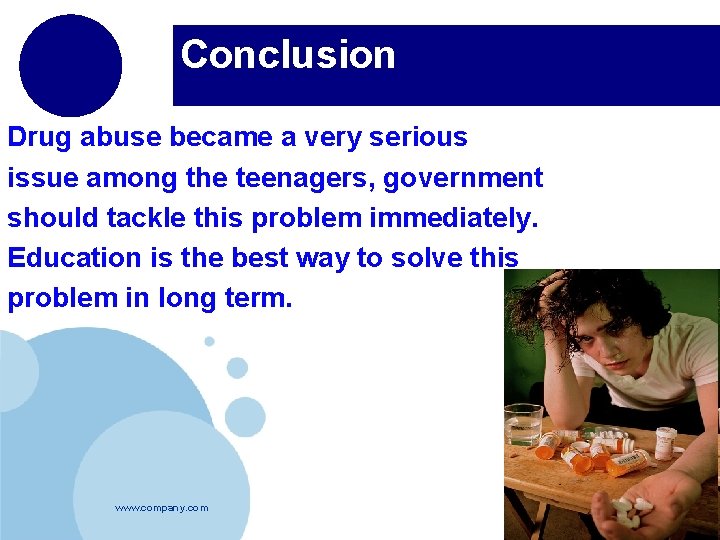 Conclusion

Drug abuse became a very serious issue among the teenagers, government should tackle this problem immediately. Education is the best way to solve this problem in long term.

www.company.com